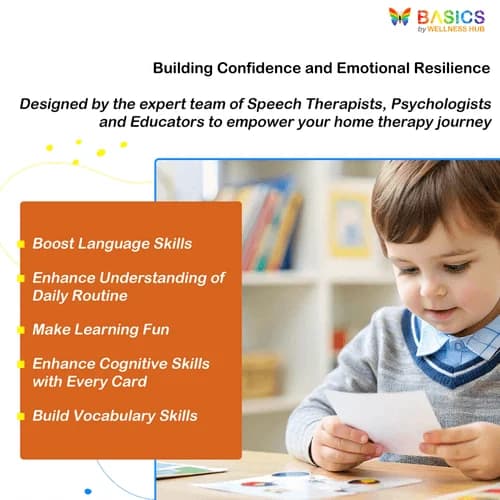 BASICS
by WELLNESS HUB

Building Confidence and Emotional Resilience

Designed by the expert team of Speech Therapists, Psychologists and Educators to empower your home therapy journey

Boost Language Skills

Enhance Understanding of Daily Routine

Make Learning Fun

Enhance Cognitive Skills with Every Card

Build Vocabulary Skills